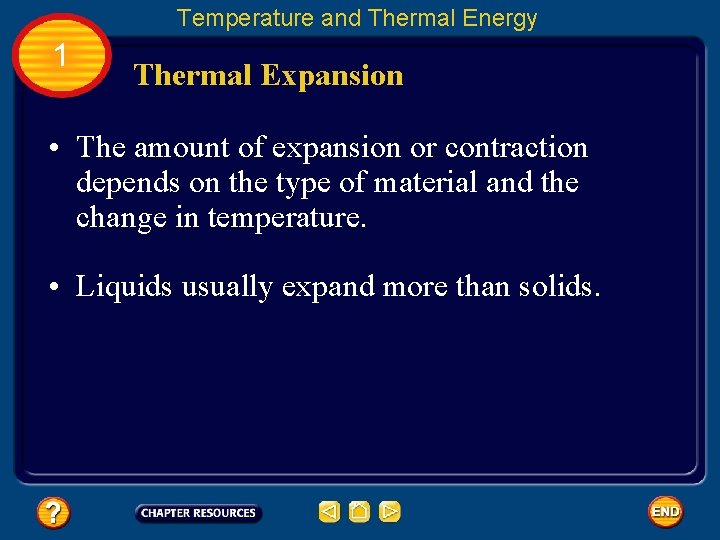 Temperature and Thermal Energy

1

Thermal Expansion

• The amount of expansion or contraction depends on the type of material and the change in temperature.

• Liquids usually expand more than solids.

?

CHAPTER RESOURCES

END